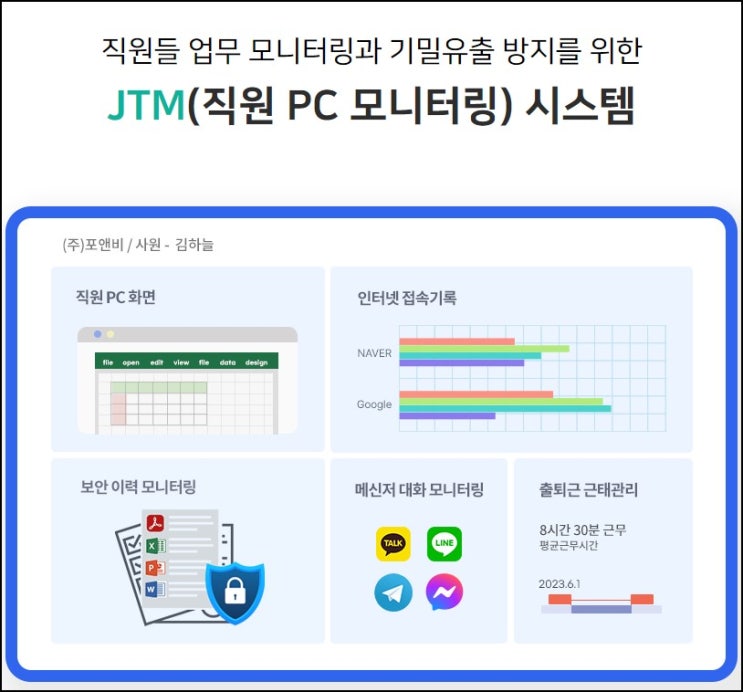 직원들 업무 모니터링과 기밀유출 방지를 위한

JTM(직원 PC 모니터링) 시스템

(주)포앤비 / 사원 - 김하늘

직원 PC 화면

file open edit view file data design

인터넷 접속기록

NAVER

Google

보안 이력 모니터링

메신저 대화 모니터링

TALK

LINE

출퇴근 근태관리

8시간 30분 근무
평균근무시간

2023.6.1